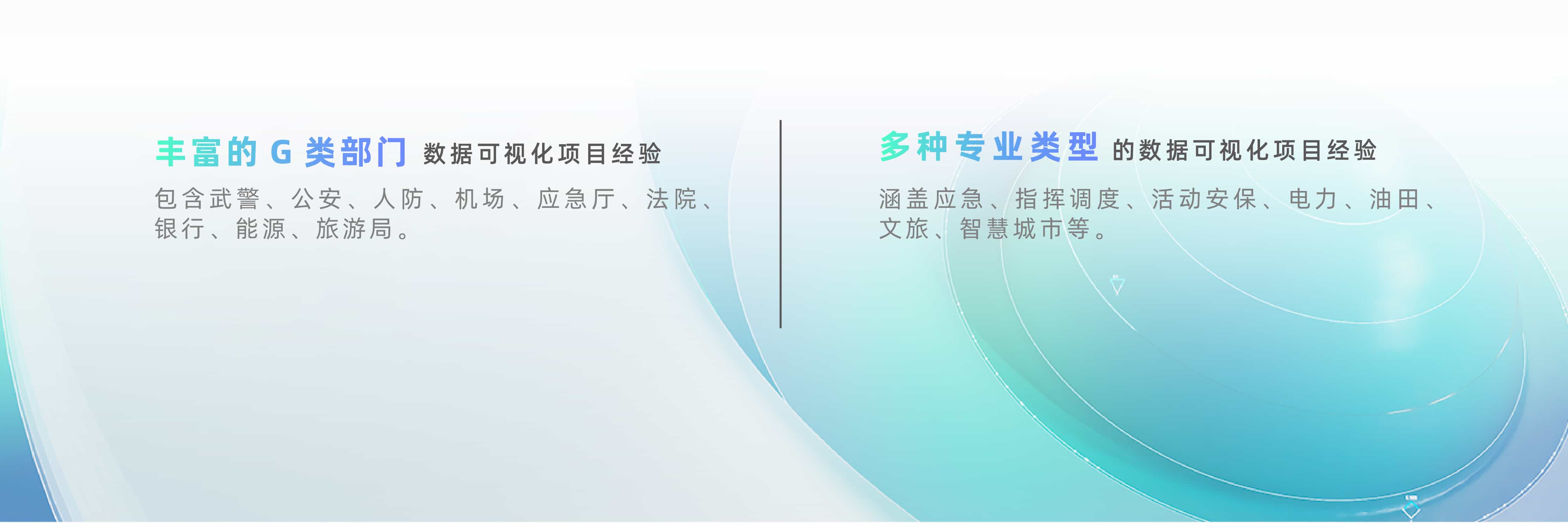 丰富的 G 类部门 数据可视化项目经验

包含武警、公安、人防、机场、应急厅、法院、银行、能源、旅游局。

多种专业类型 的数据可视化项目经验

涵盖应急、指挥调度、活动安保、电力、油田、文旅、智慧城市等。